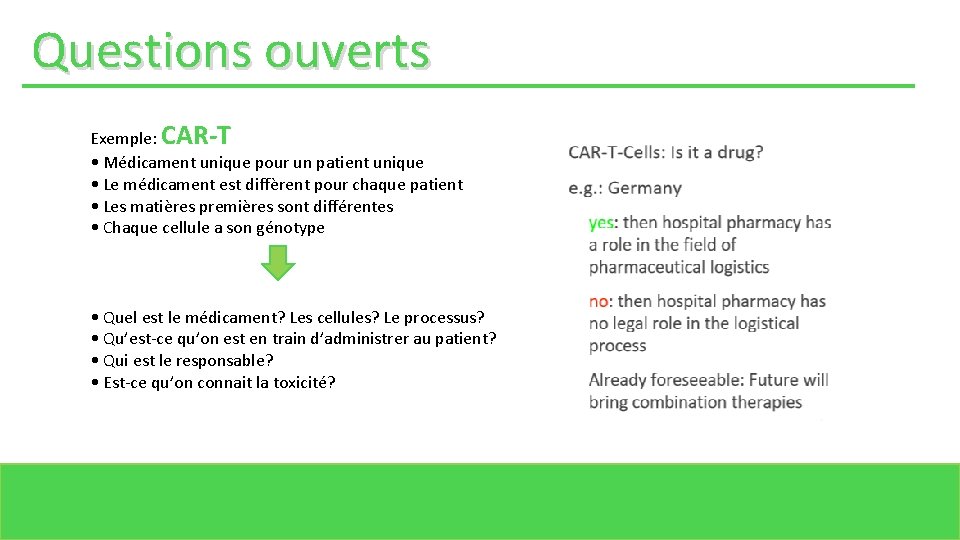 Questions ouverts

Exemple: CAR-T
• Médicament unique pour un patient unique
• Le médicament est diffèrent pour chaque patient
• Les matières premières sont différentes
• Chaque cellule a son génotype

• Quel est le médicament? Les cellules? Le processus?
• Qu'est-ce qu'on est en train d'administrer au patient?
• Qui est le responsable?
• Est-ce qu'on connait la toxicité?

CAR-T-Cells: Is it a drug?

e.g.: Germany

yes: then hospital pharmacy has a role in the field of pharmaceutical logistics

no: then hospital pharmacy has no legal role in the logistical process

Already foreseeable: Future will bring combination therapies